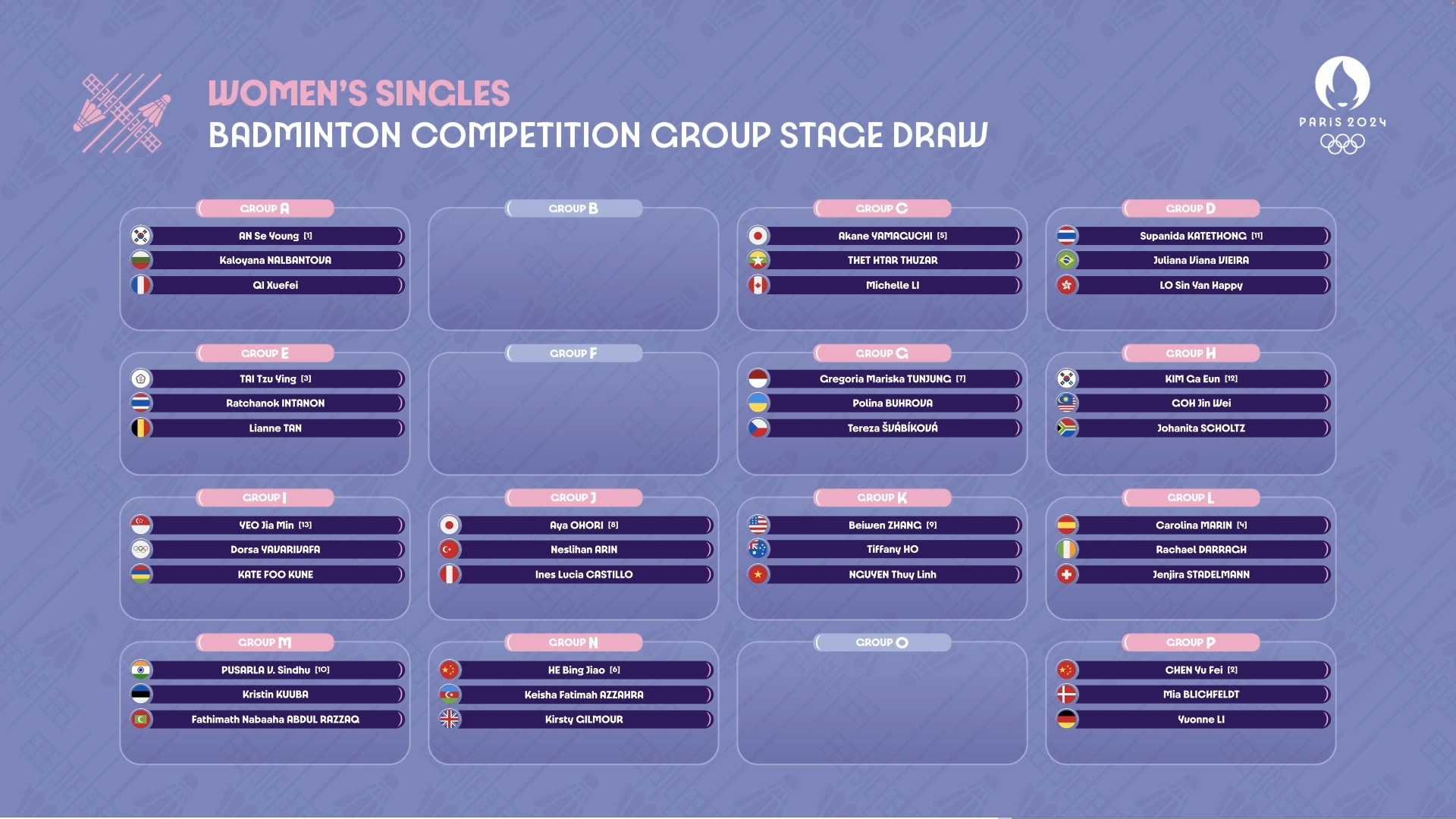 WOMEN'S SINGLES
BADMINTON COMPETITION GROUP STAGE DRAW

PARIS 2024

GROUP A
AN Se Young [1]
Kaloyana NALBANTOVA
QI Xuefei

GROUP B

GROUP C
Akane YAMAGUCHI [5]
THET HTAR THUZAR
Michelle LI

GROUP D
Supanida KATETHONG [11]
Juliana Viana VIEIRA
LO Sin Yan Happy

GROUP E
TAI Tzu Ying [3]
Ratchanok INTANON
Lianne TAN

GROUP F

GROUP G
Gregoria Mariska TUNJUNG [7]
Polina BUHROVA
Tereza ŠVÁBÍKOVÁ

GROUP H
KIM Ga Eun [12]
GOH Jin Wei
Johanita SCHOLTZ

GROUP I
YEO Jia Min [13]
Dorsa YAVARIVAFA
KATE FOO KUNE

GROUP J
Aya OHORI [8]
Neslihan ARIN
Ines Lucia CASTILLO

GROUP K
Beiwen ZHANG [9]
Tiffany HO
NGUYEN Thuy Linh

GROUP L
Carolina MARIN [4]
Rachael DARRAGH
Jenjira STADELMANN

GROUP M
PUSARLA V. Sindhu [10]
Kristin KUUBA
Fathimath Nabaaha ABDUL RAZZAQ

GROUP N
HE Bing Jiao [6]
Keisha Fatimah AZZAHRA
Kirsty GILMOUR

GROUP O

GROUP P
CHEN Yu Fei [2]
Mia BLICHFELDT
Yvonne LI